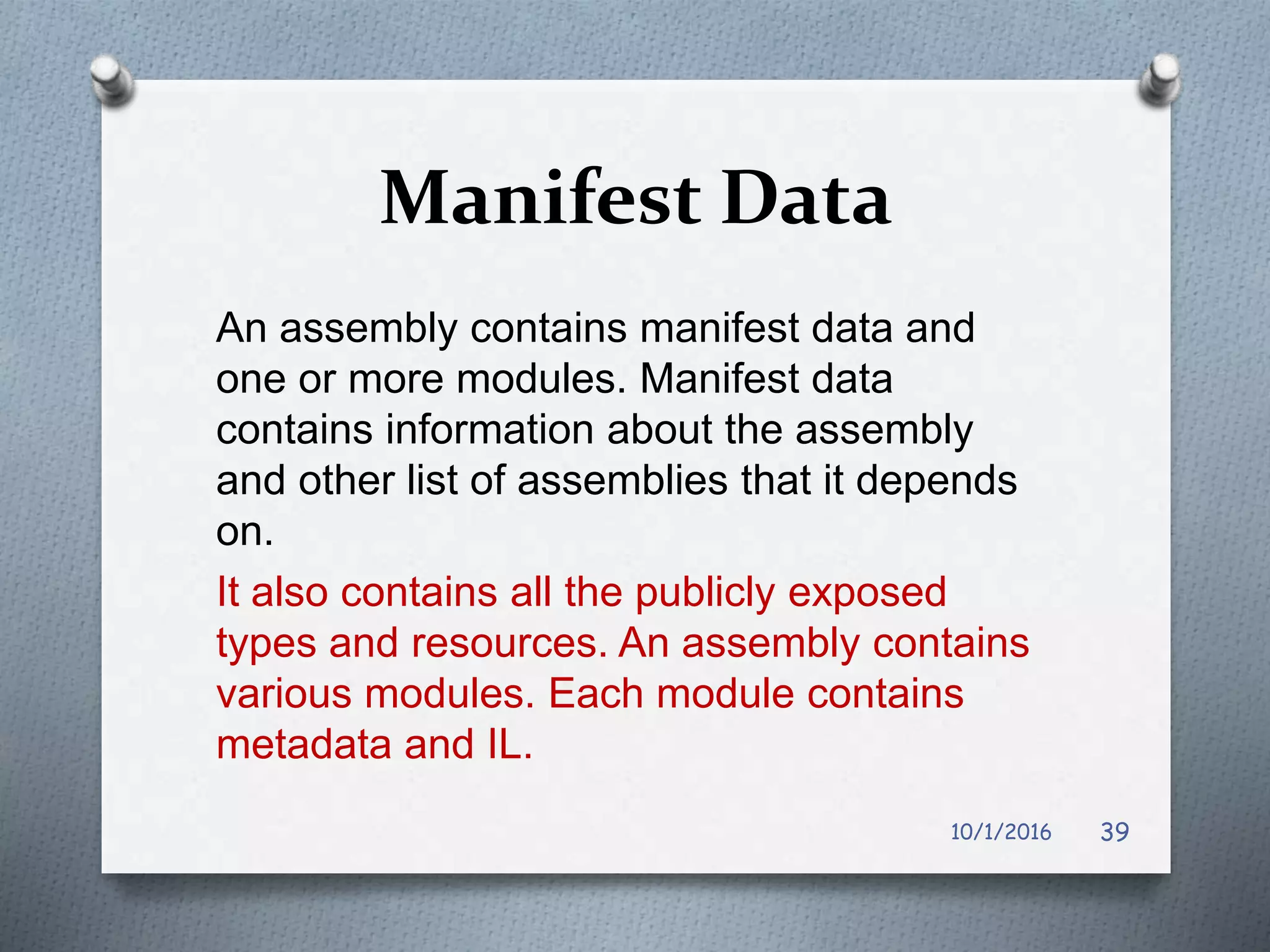 Manifest Data

An assembly contains manifest data and one or more modules. Manifest data contains information about the assembly and other list of assemblies that it depends on.

It also contains all the publicly exposed types and resources. An assembly contains various modules. Each module contains metadata and IL.

10/1/2016 39